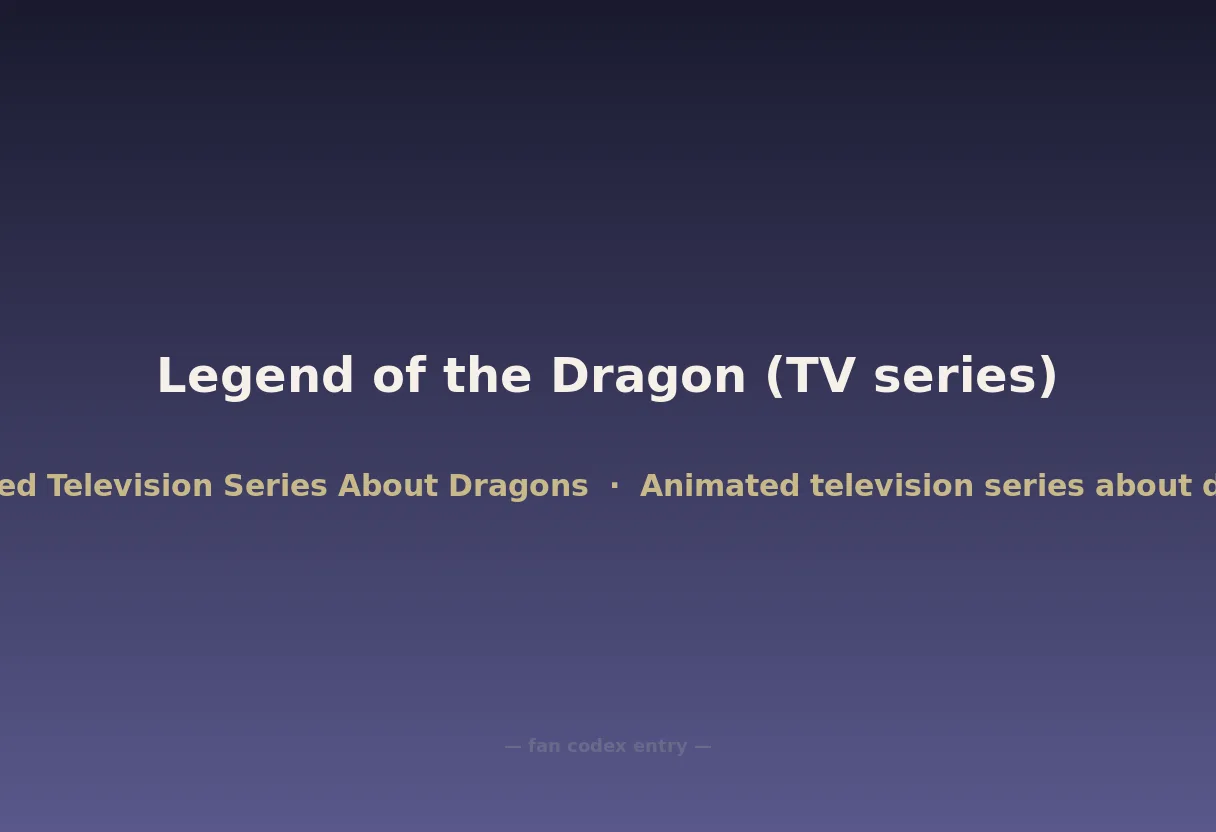 Legend of the Dragon (TV series)

ed Television Series About Dragons · Animated television series about d

— fan codex entry —